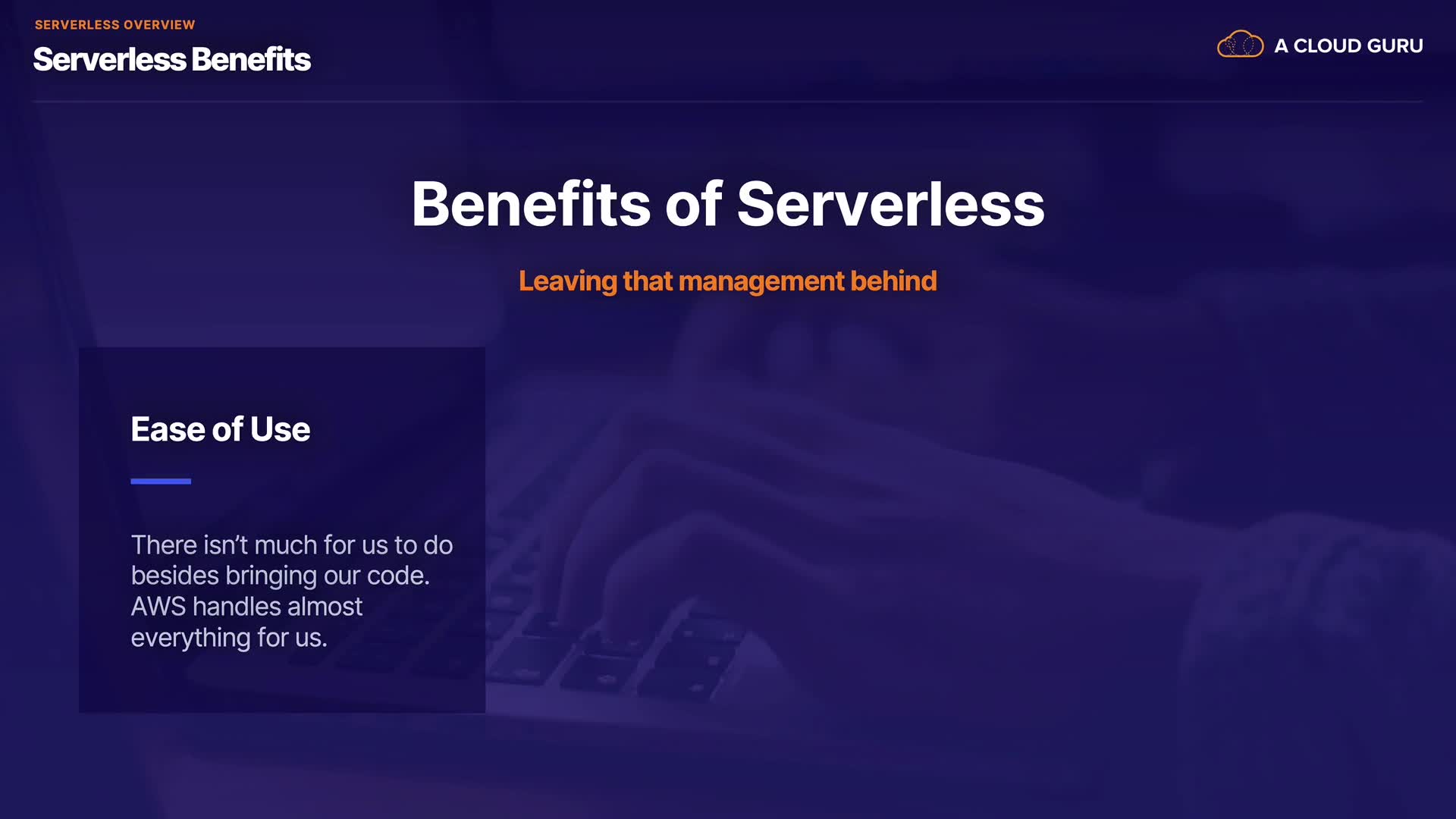 SERVERLESS OVERVIEW
Serverless Benefits

A CLOUD GURU

Benefits of Serverless

Leaving that management behind

Ease of Use

There isn't much for us to do besides bringing our code. AWS handles almost everything for us.